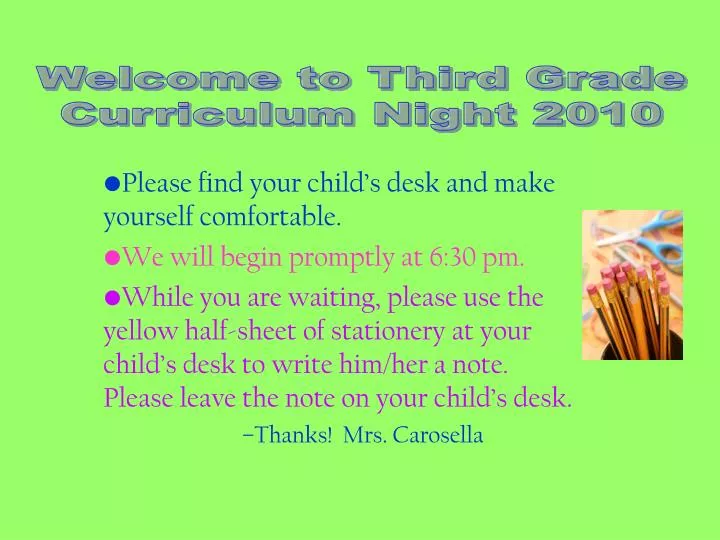 Welcome to Third Grade Curriculum Night 2010

●Please find your child's desk and make yourself comfortable.

●We will begin promptly at 6:30 pm.

●While you are waiting, please use the yellow half-sheet of stationery at your child's desk to write him/her a note. Please leave the note on your child's desk.

–Thanks! Mrs. Carosella